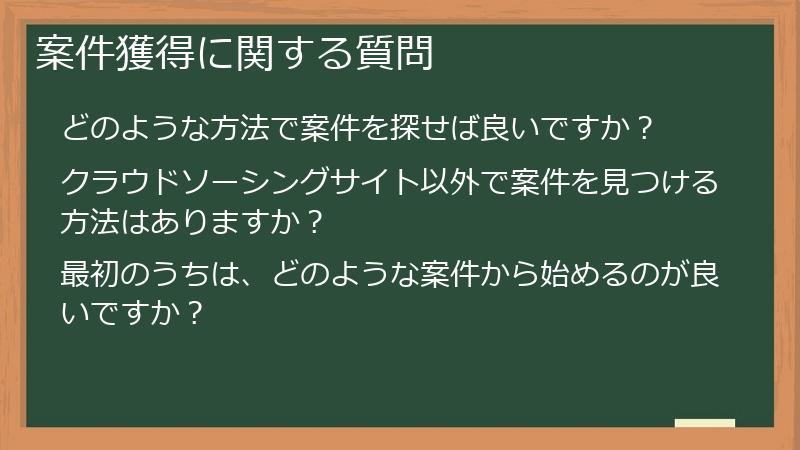 案件獲得に関する質問

どのような方法で案件を探せば良いですか？

クラウドソーシングサイト以外で案件を見つける方法はありますか？

最初のうちは、どのような案件から始めるのが良いですか？